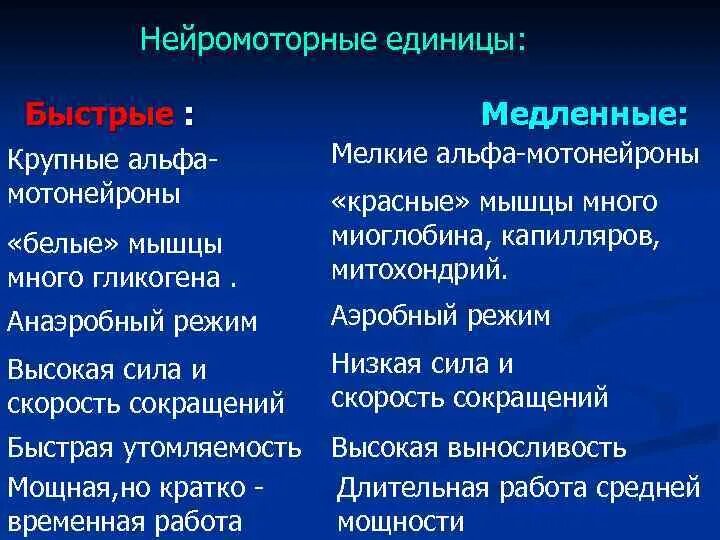 Нейромоторные единицы:

Быстрые :

Крупные альфа-мотонейроны

«белые» мышцы много гликогена .

Анаэробный режим

Высокая сила и скорость сокращений

Быстрая утомляемость

Мощная,но кратко - временная работа

Медленные:

Мелкие альфа-мотонейроны

«красные» мышцы много миоглобина, капилляров, митохондрий.

Аэробный режим

Низкая сила и скорость сокращений

Высокая выносливость

Длительная работа средней мощности